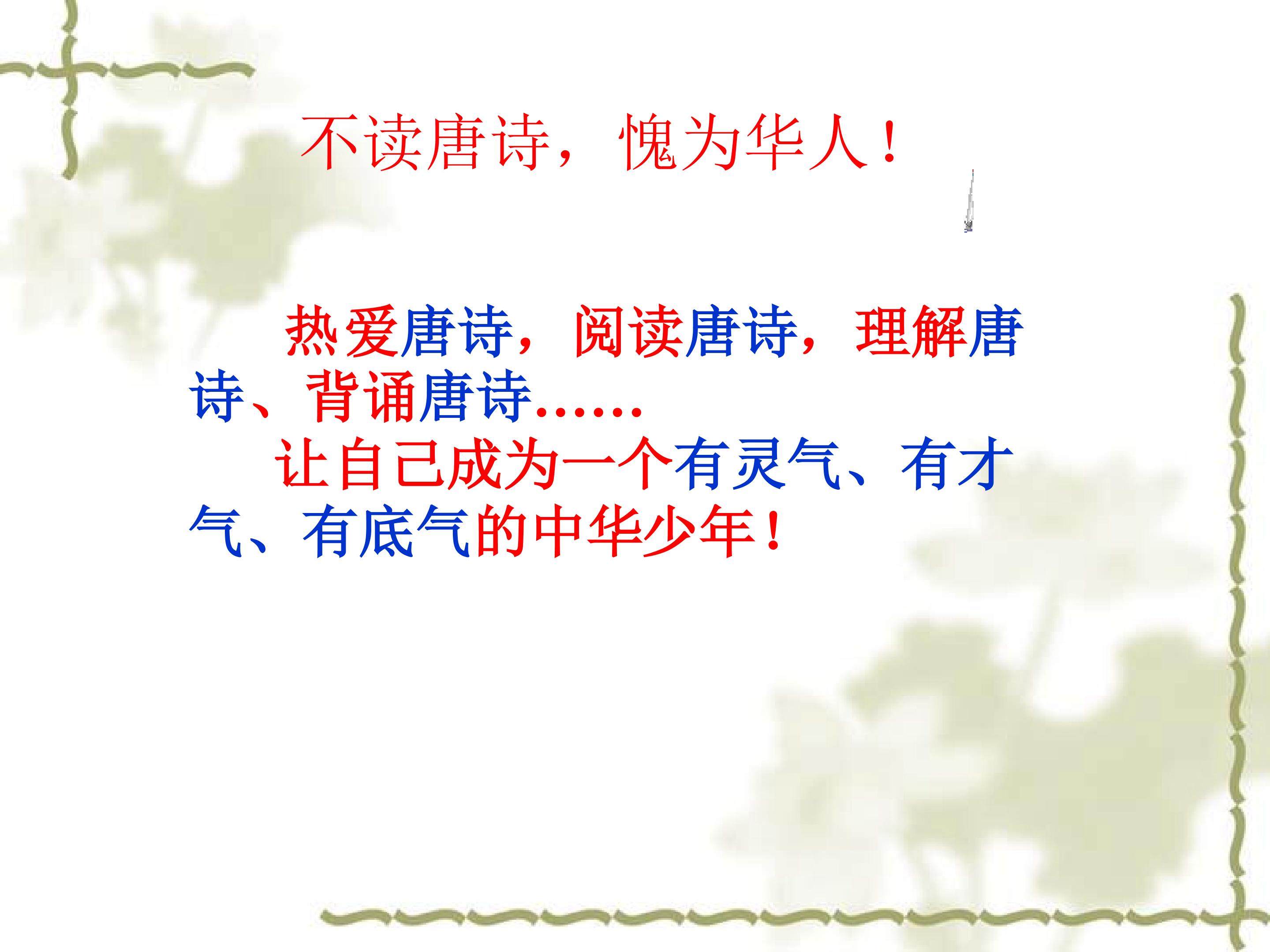 不读唐诗，愧为华人！

热爱唐诗，阅读唐诗，理解唐诗、背诵唐诗……

让自己成为一个有灵气、有才气、有底气的中华少年！